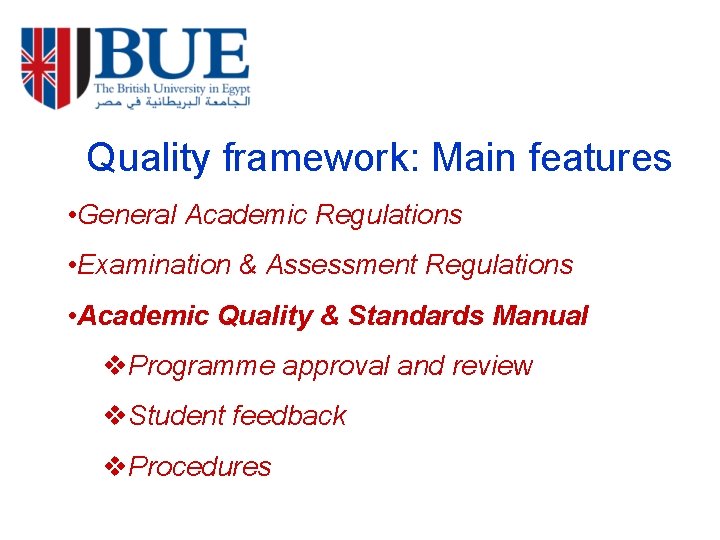 BUE
The British University in Egypt
الجامعة البريطانية في مصر

Quality framework: Main features

•General Academic Regulations

•Examination & Assessment Regulations

•Academic Quality & Standards Manual

❖Programme approval and review

❖Student feedback

❖Procedures